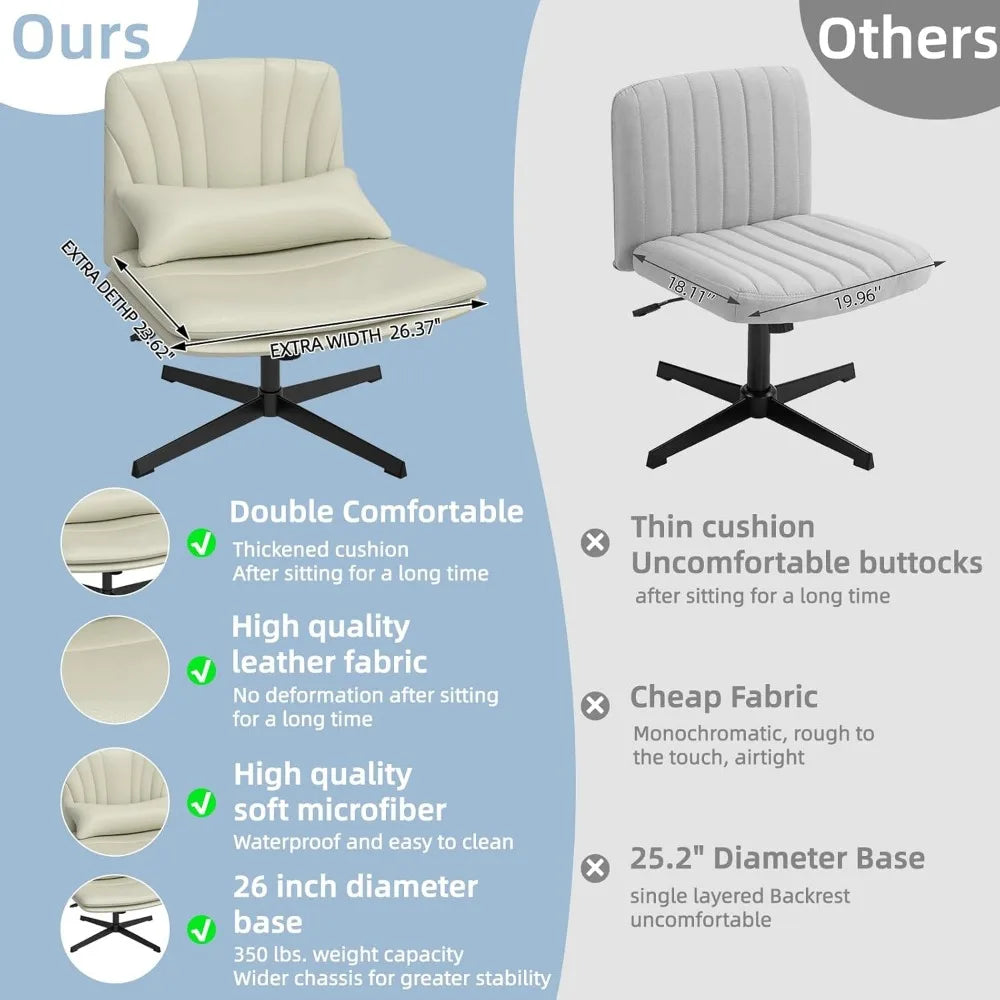 Ours

EXTRA DETHP 23.62"

EXTRA WIDTH 26.37"

Double Comfortable
Thickened cushion
After sitting for a long time

High quality leather fabric
No deformation after sitting for a long time

High quality soft microfiber
Waterproof and easy to clean

26 inch diameter base
350 lbs. weight capacity
Wider chassis for greater stability

Others

18.11"

19.96"

Thin cushion
Uncomfortable buttocks
after sitting for a long time

Cheap Fabric
Monochromatic, rough to the touch, airtight

25.2" Diameter Base
single layered Backrest uncomfortable